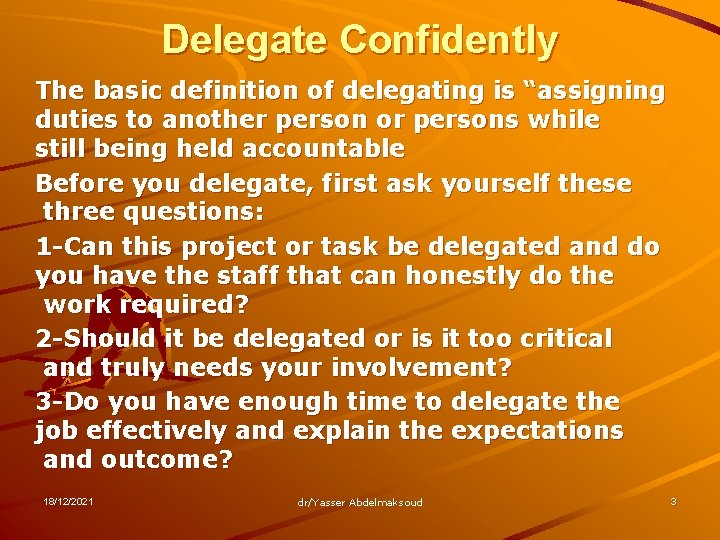 Delegate Confidently

The basic definition of delegating is “assigning duties to another person or persons while still being held accountable

Before you delegate, first ask yourself these three questions:

1-Can this project or task be delegated and do you have the staff that can honestly do the work required?

2-Should it be delegated or is it too critical and truly needs your involvement?

3-Do you have enough time to delegate the job effectively and explain the expectations and outcome?

18/12/2021

dr/Yasser Abdelmaksoud

3